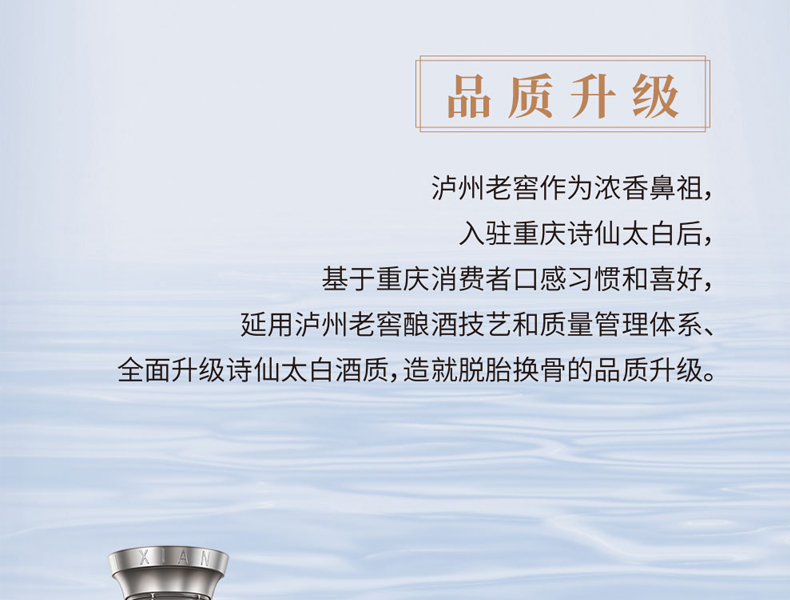 品质升级

泸州老窖作为浓香鼻祖，
入驻重庆诗仙太白后，
基于重庆消费者口感习惯和喜好，
延用泸州老窖酿酒技艺和质量管理体系、
全面升级诗仙太白酒质，造就脱胎换骨的品质升级。

XIAN